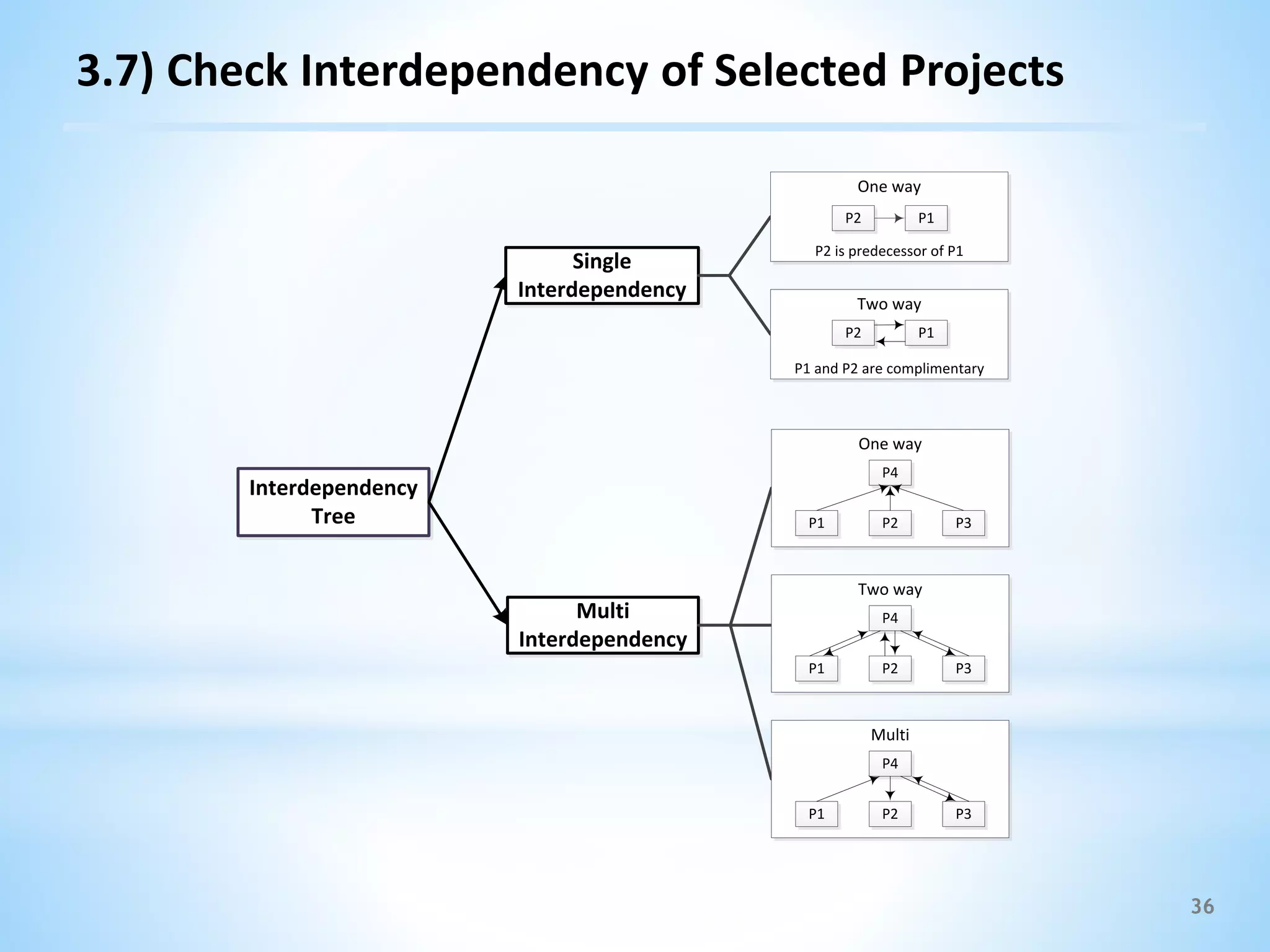 3.7) Check Interdependency of Selected Projects

Interdependency Tree

Single Interdependency

Multi Interdependency

One way

P2

P1

P2 is predecessor of P1

Two way

P2

P1

P1 and P2 are complimentary

One way

P4

P1

P2

P3

Two way

P4

P1

P2

P3

Multi

P4

P1

P2

P3

36